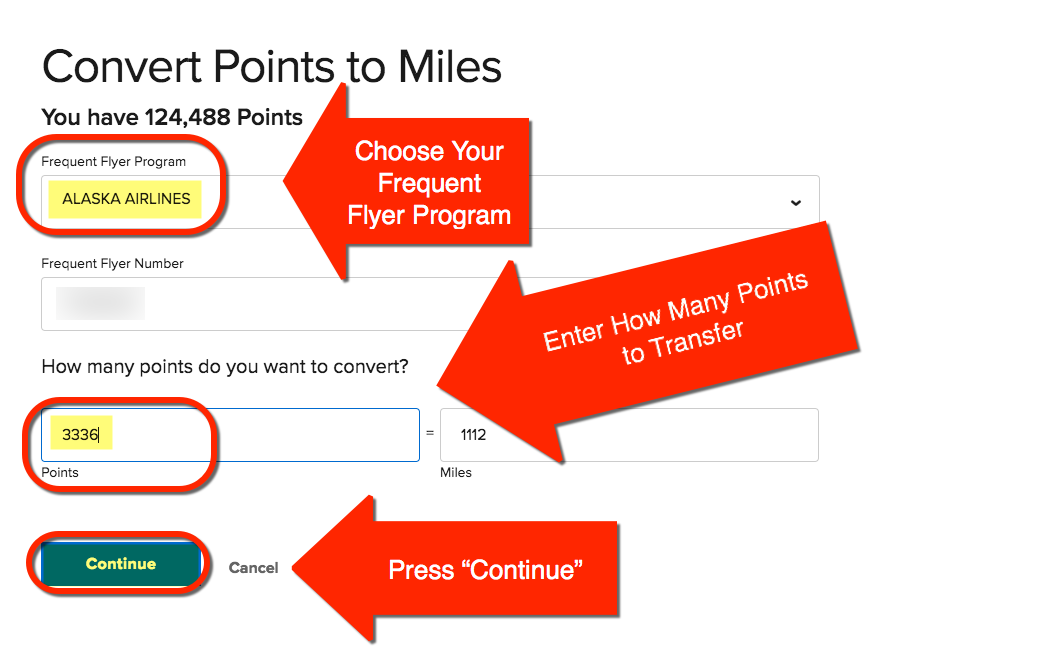 Convert Points to Miles

You have 124,488 Points

Frequent Flyer Program

ALASKA AIRLINES

Choose Your Frequent Flyer Program

Frequent Flyer Number

Enter How Many Points to Transfer

How many points do you want to convert?

3336

Points

=

1112

Miles

Continue

Cancel

Press “Continue”